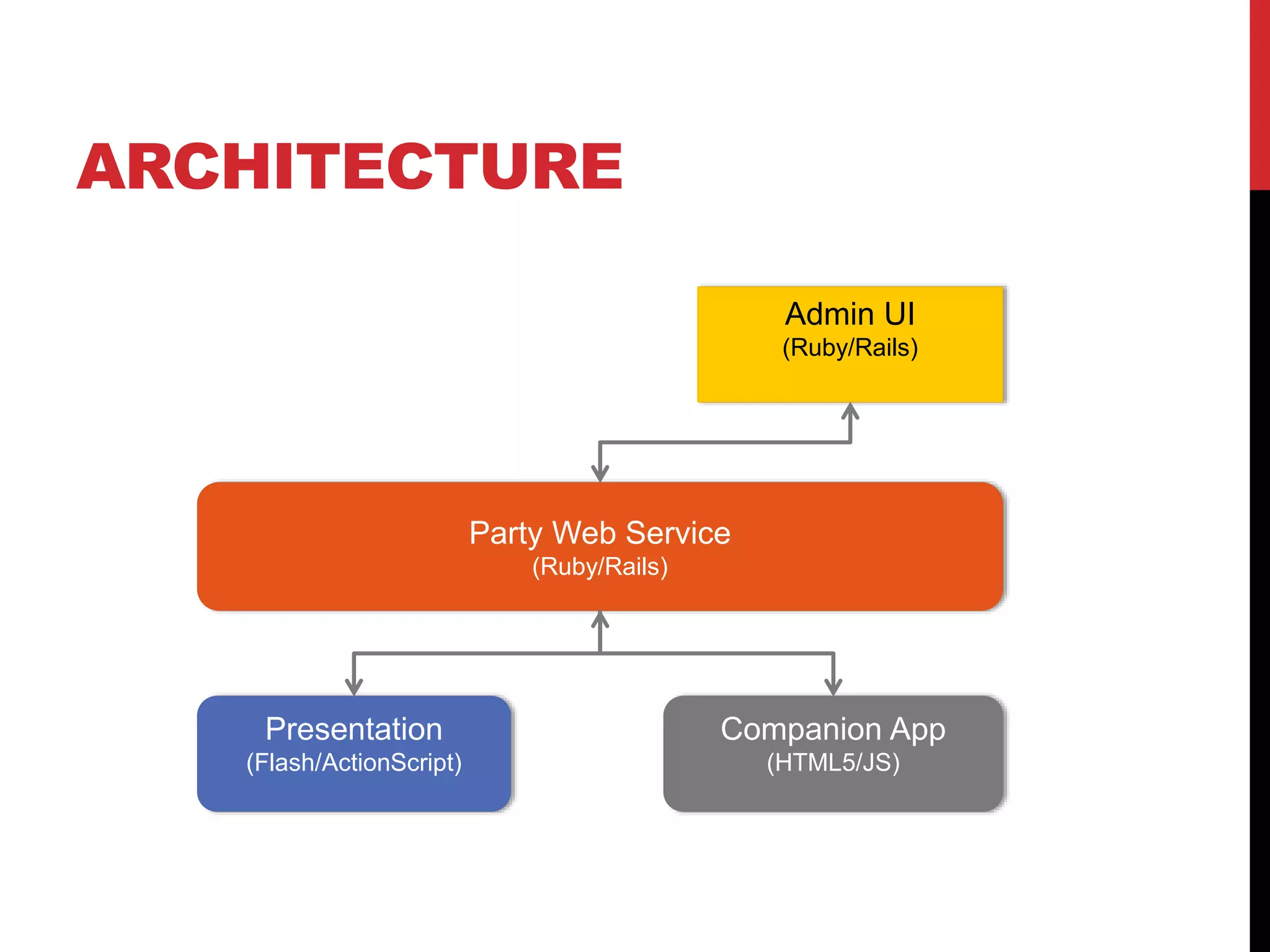 ARCHITECTURE

Admin UI
(Ruby/Rails)

Party Web Service
(Ruby/Rails)

Presentation
(Flash/ActionScript)

Companion App
(HTML5/JS)